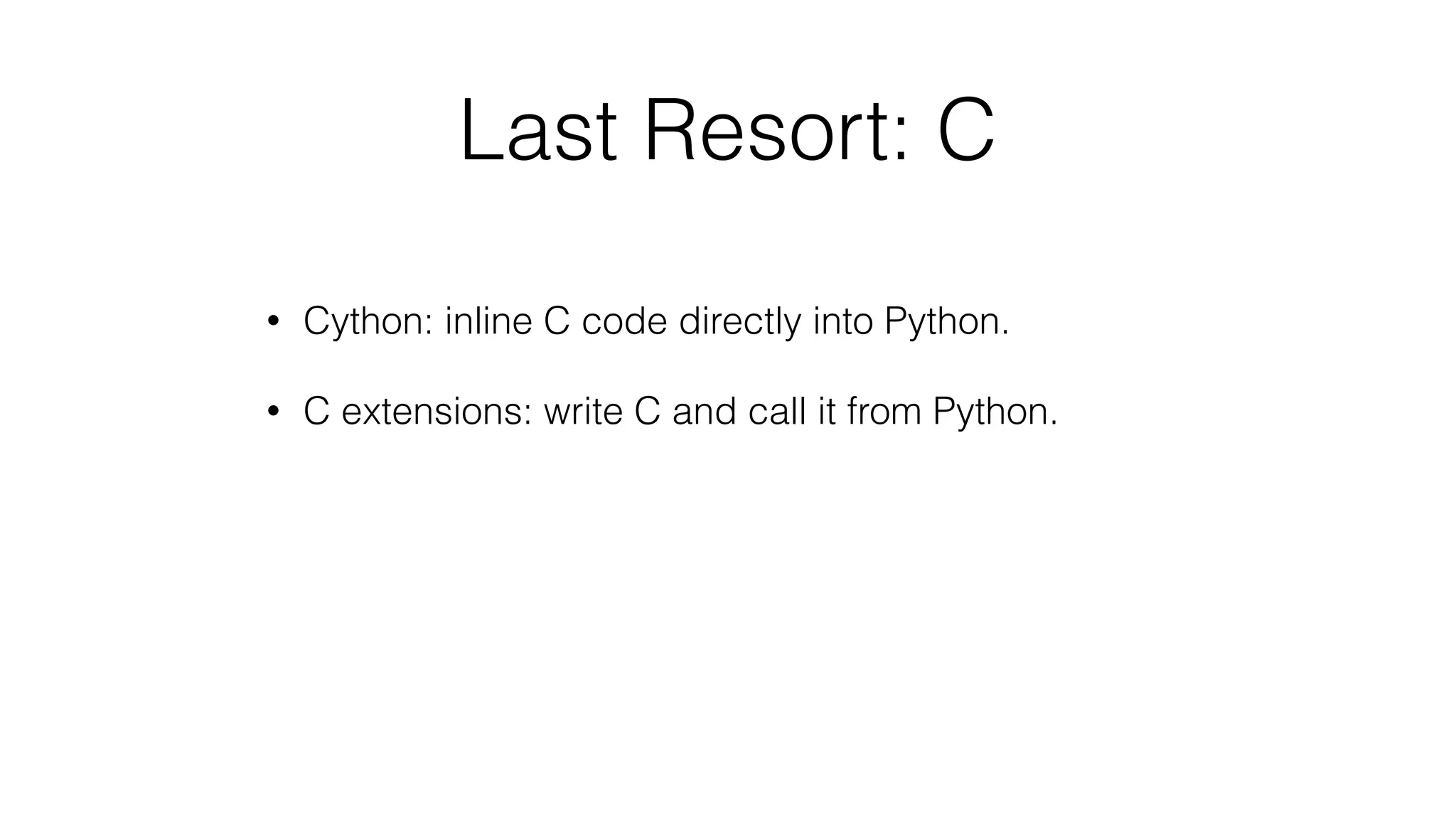 Last Resort: C

• Cython: inline C code directly into Python.

• C extensions: write C and call it from Python.